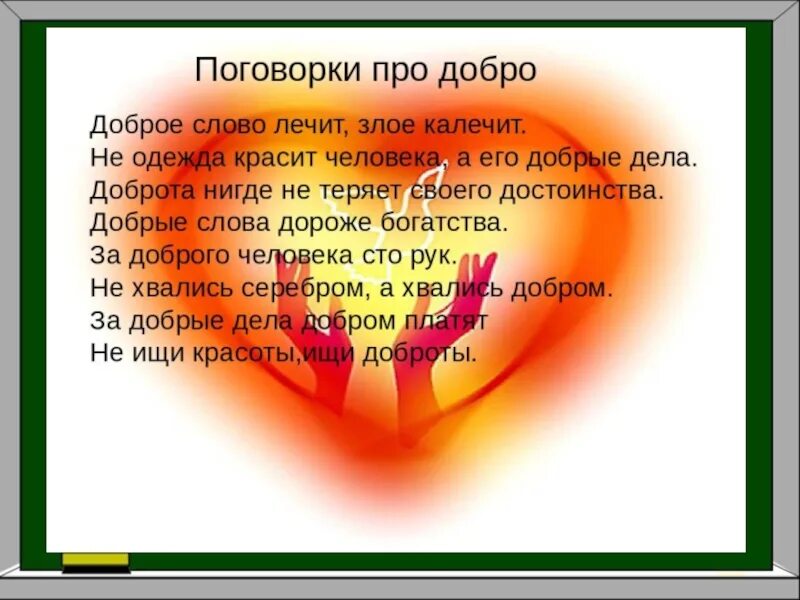 Поговорки про добро

Доброе слово лечит, злое калечит.
Не одежда красит человека, а его добрые дела.
Доброта нигде не теряет своего достоинства.
Добрые слова дороже богатства.
За доброго человека сто рук.
Не хвались серебром, а хвались добром.
За добрые дела добром платят
Не ищи красоты,ищи доброты.